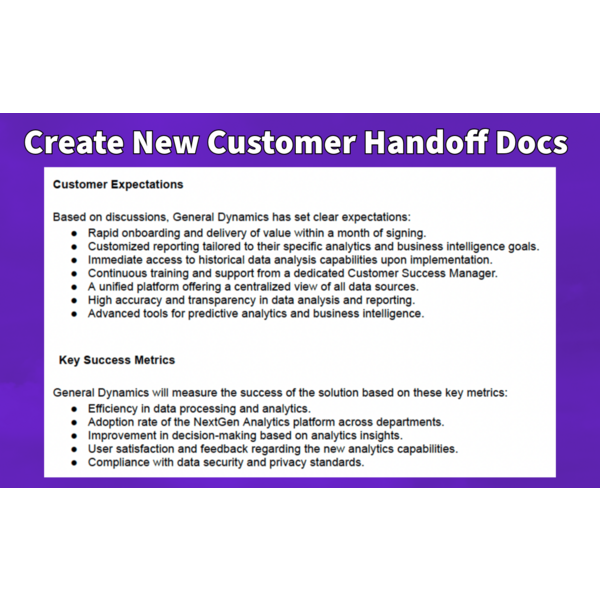 Create New Customer Handoff Docs

Customer Expectations

Based on discussions, General Dynamics has set clear expectations:
- Rapid onboarding and delivery of value within a month of signing.
- Customized reporting tailored to their specific analytics and business intelligence goals.
- Immediate access to historical data analysis capabilities upon implementation.
- Continuous training and support from a dedicated Customer Success Manager.
- A unified platform offering a centralized view of all data sources.
- High accuracy and transparency in data analysis and reporting.
- Advanced tools for predictive analytics and business intelligence.

Key Success Metrics

General Dynamics will measure the success of the solution based on these key metrics:
- Efficiency in data processing and analytics.
- Adoption rate of the NextGen Analytics platform across departments.
- Improvement in decision-making based on analytics insights.
- User satisfaction and feedback regarding the new analytics capabilities.
- Compliance with data security and privacy standards.